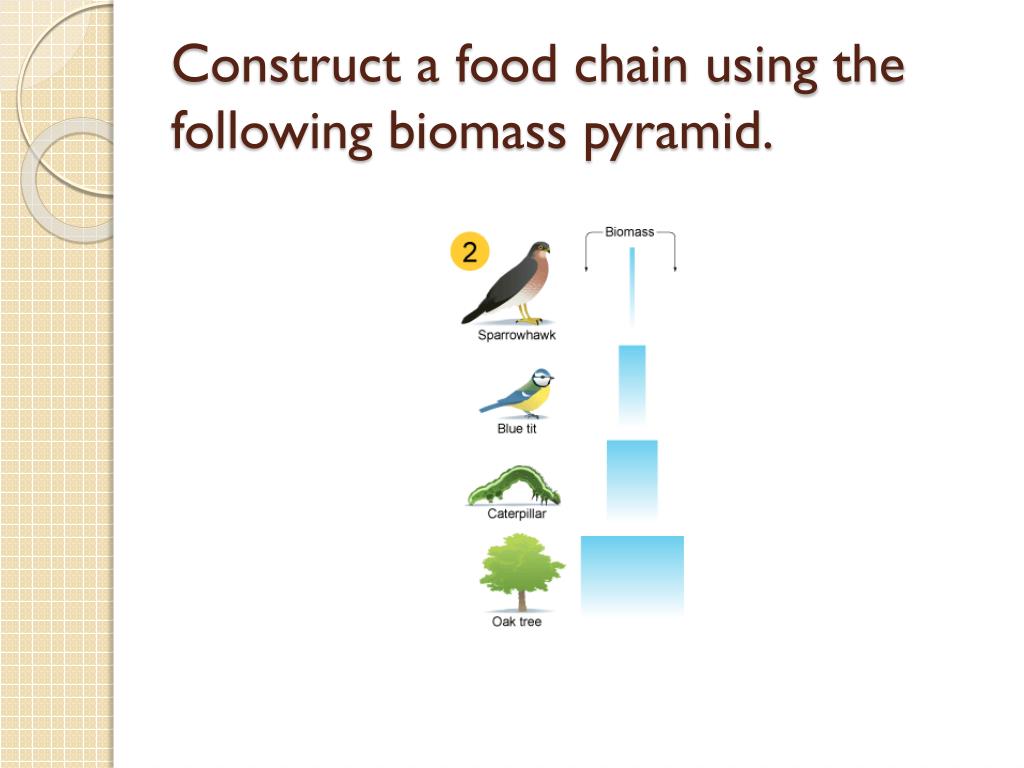 Construct a food chain using the following biomass pyramid.

2

Biomass

Sparrowhawk

Blue tit

Caterpillar

Oak tree